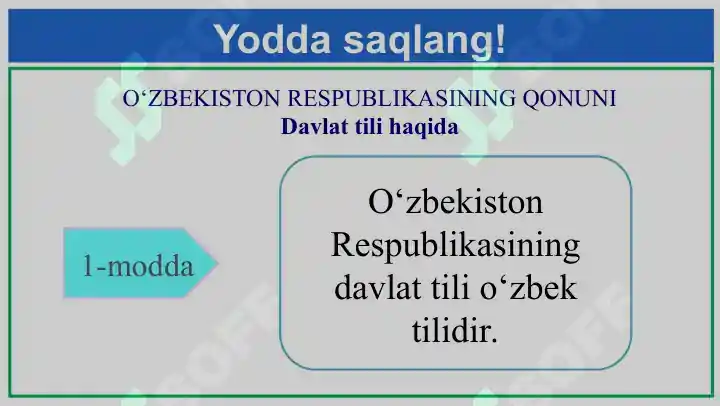 Yodda saqlang!

O‘ZBEKISTON RESPUBLIKASINING QONUNI
Davlat tili haqida

1-modda

O‘zbekiston Respublikasining davlat tili o‘zbek tilidir.